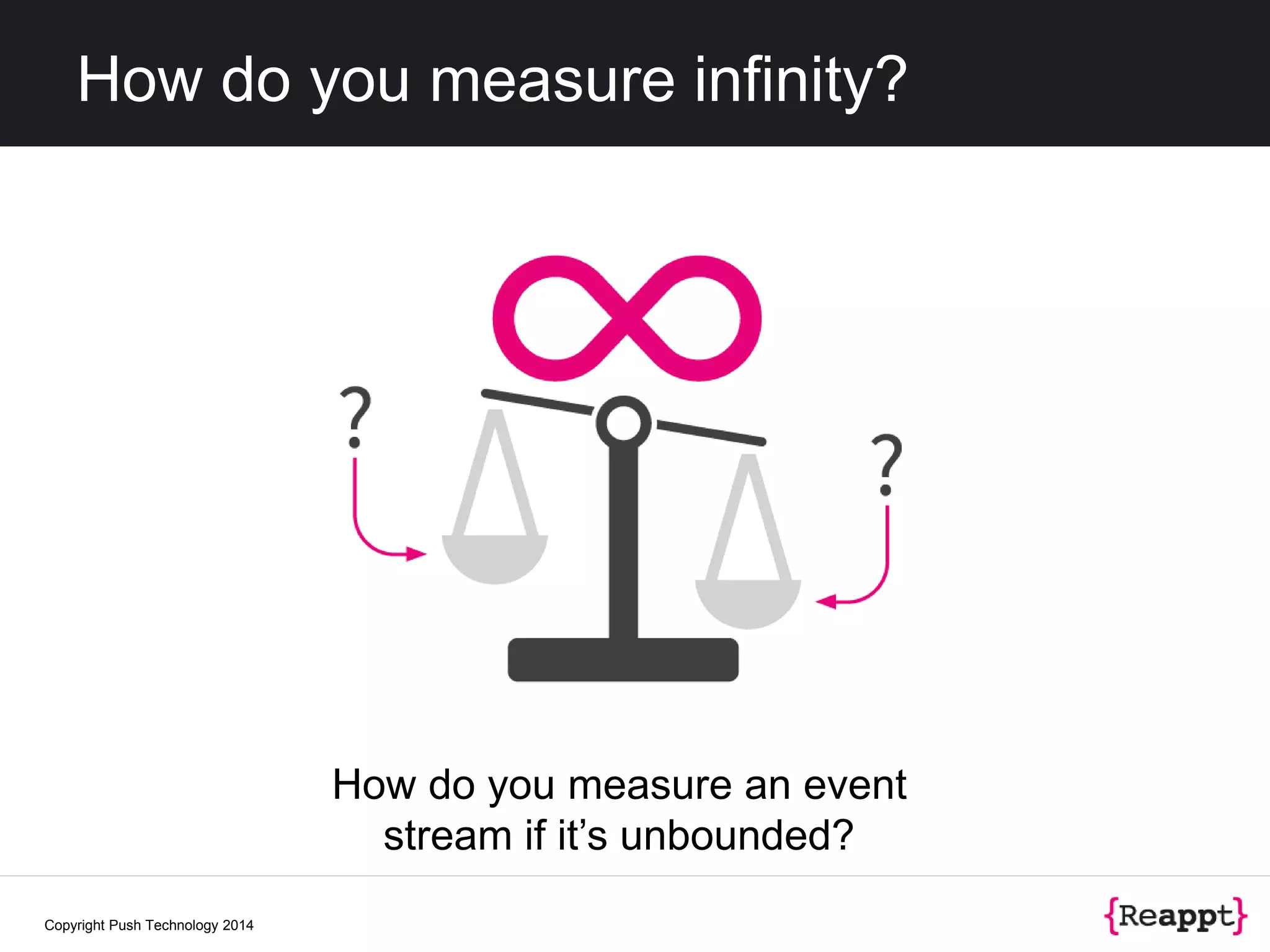 How do you measure infinity?

?

?

How do you measure an event stream if it’s unbounded?

Copyright Push Technology 2014

{Reappt}